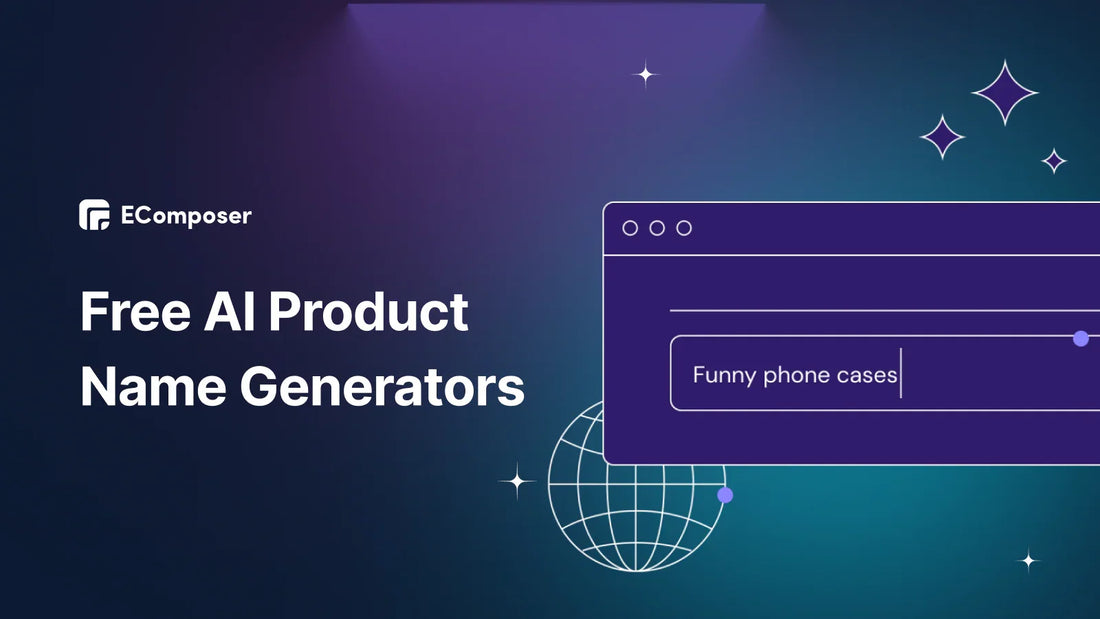 EComposer

Free AI Product Name Generators

Funny phone cases